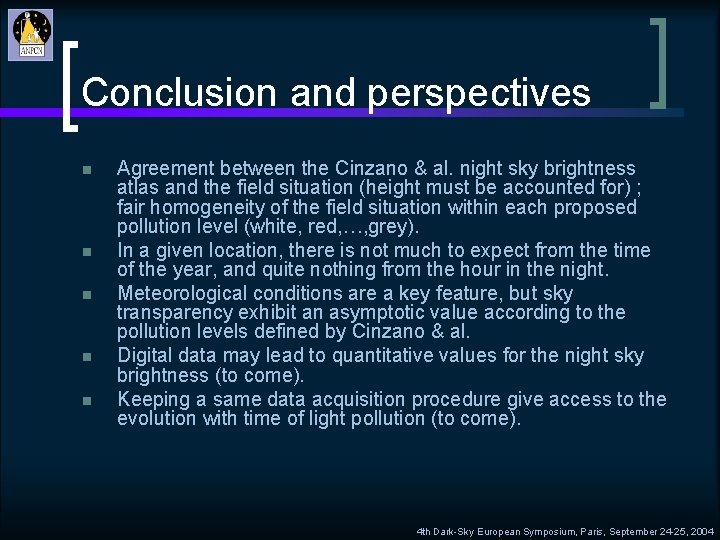 ANPCN

Conclusion and perspectives

- Agreement between the Cinzano & al. night sky brightness atlas and the field situation (height must be accounted for) ; fair homogeneity of the field situation within each proposed pollution level (white, red,…,grey).
- In a given location, there is not much to expect from the time of the year, and quite nothing from the hour in the night.
- Meteorological conditions are a key feature, but sky transparency exhibit an asymptotic value according to the pollution levels defined by Cinzano & al.
- Digital data may lead to quantitative values for the night sky brightness (to come).
- Keeping a same data acquisition procedure give access to the evolution with time of light pollution (to come).

4th Dark-Sky European Symposium, Paris, September 24-25, 2004